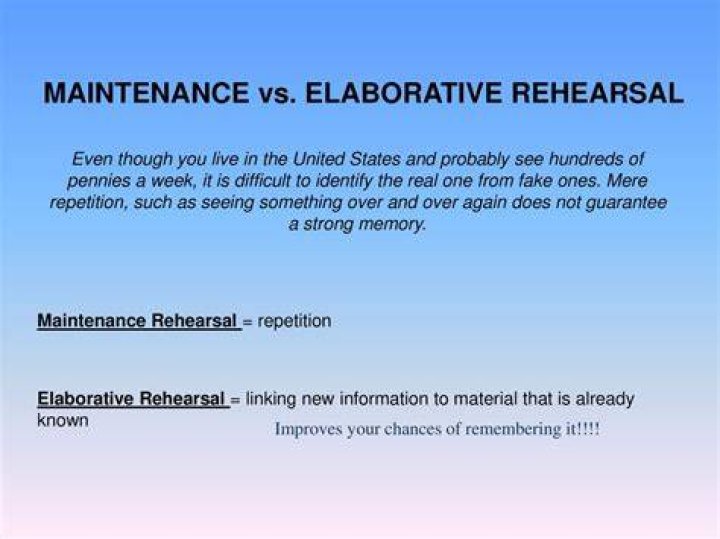 MAINTENANCE vs. ELABORATIVE REHEARSAL

Even though you live in the United States and probably see hundreds of pennies a week, it is difficult to identify the real one from fake ones. Mere repetition, such as seeing something over and over again does not guarantee a strong memory.

Maintenance Rehearsal = repetition

Elaborative Rehearsal = linking new information to material that is already known

Improves your chances of remembering it!!!!